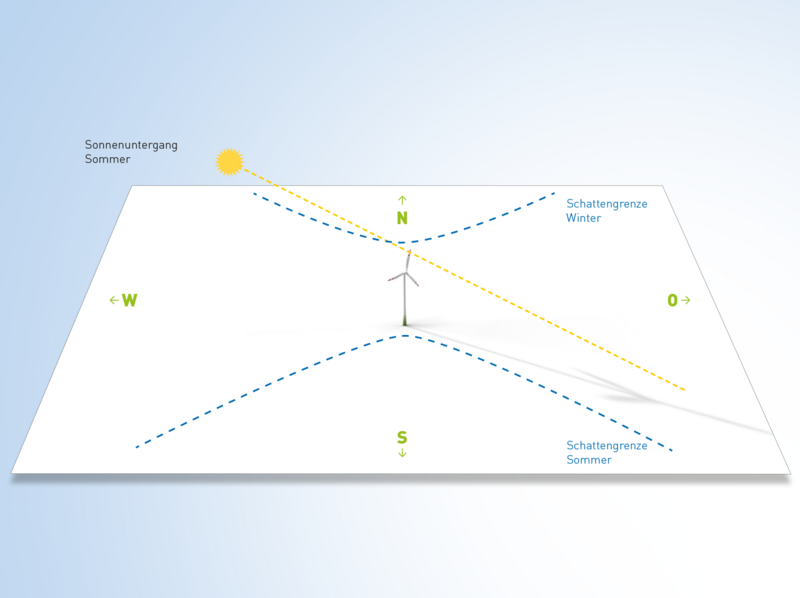 Sonnenuntergang
Sommer

↑
N

Schattengrenze
Winter

← W

O →

S
↓

Schattengrenze
Sommer